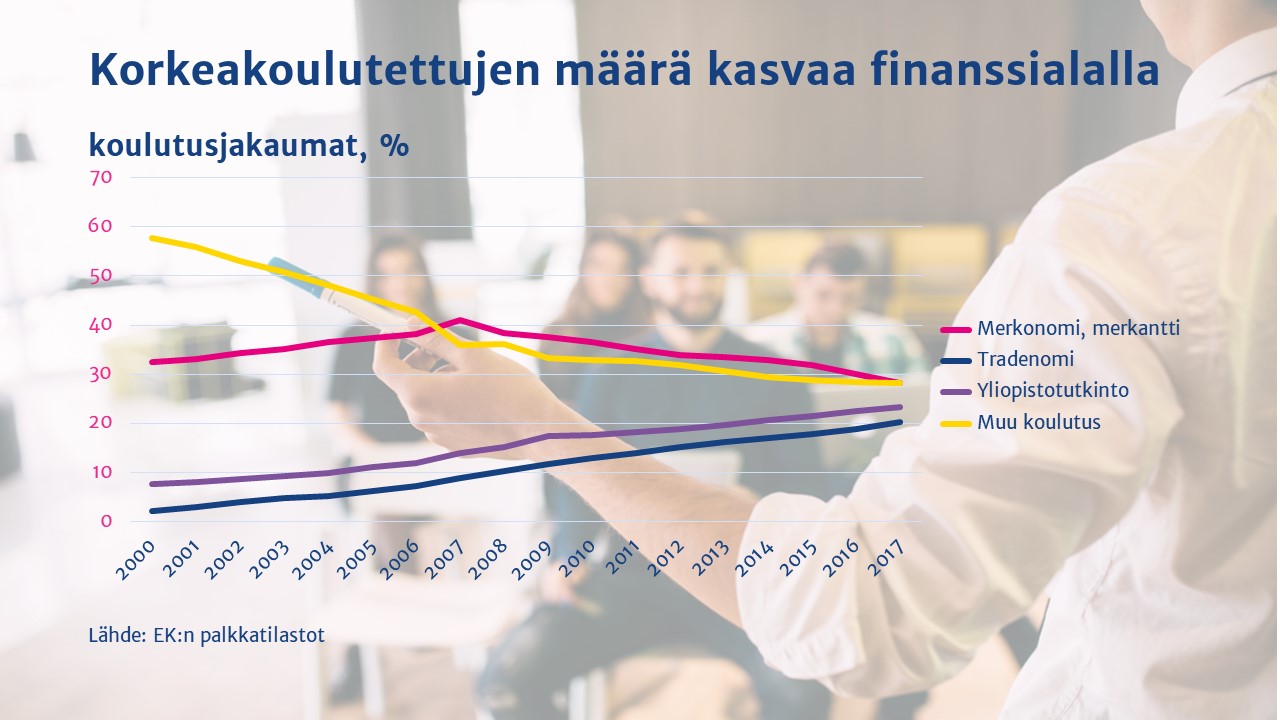 Korkeakoulutettujen määrä kasvaa finanssialalla

koulutusjakaumat, %

70
60
50
40
30
20
10
0

2000 2001 2002 2003 2004 2005 2006 2007 2008 2009 2010 2011 2012 2013 2014 2015 2016 2017

Merkonomi, merkantti
Tradenomi
Yliopistotutkinto
Muu koulutus

Lähde: EK:n palkkatilastot